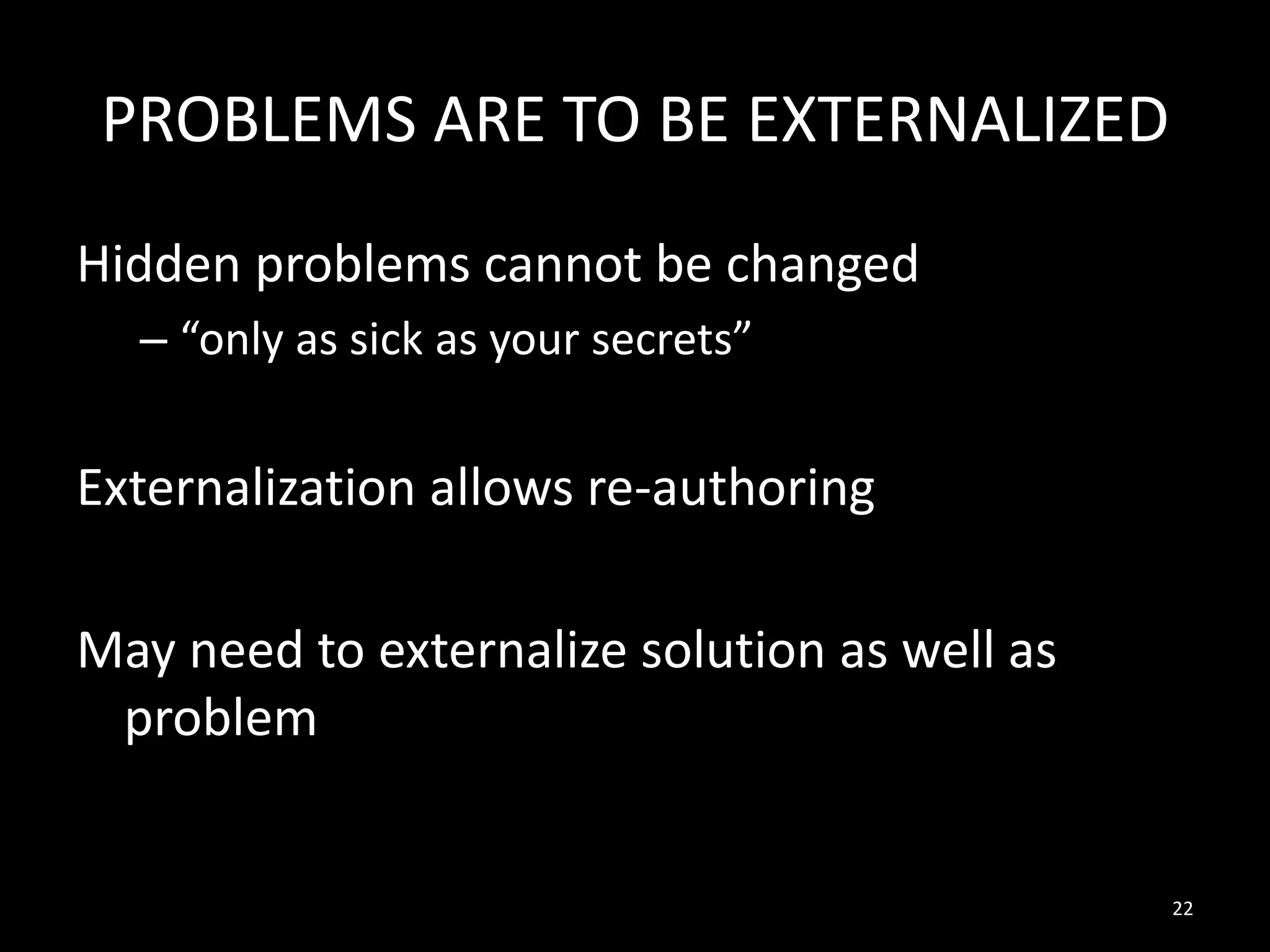 PROBLEMS ARE TO BE EXTERNALIZED

Hidden problems cannot be changed
– “only as sick as your secrets”

Externalization allows re-authoring

May need to externalize solution as well as problem

22